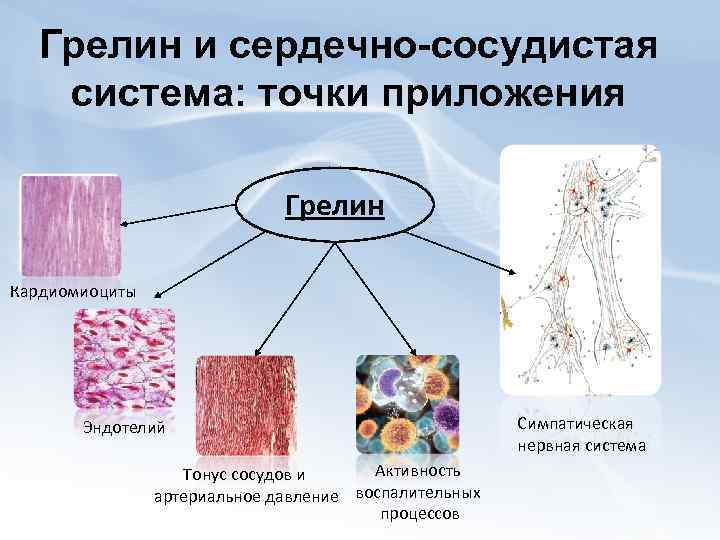 Грелин и сердечно-сосудистая система: точки приложения

Грелин

Кардиомиоциты

Эндотелий

Тонус сосудов и артериальное давление

Активность воспалительных процессов

Симпатическая нервная система